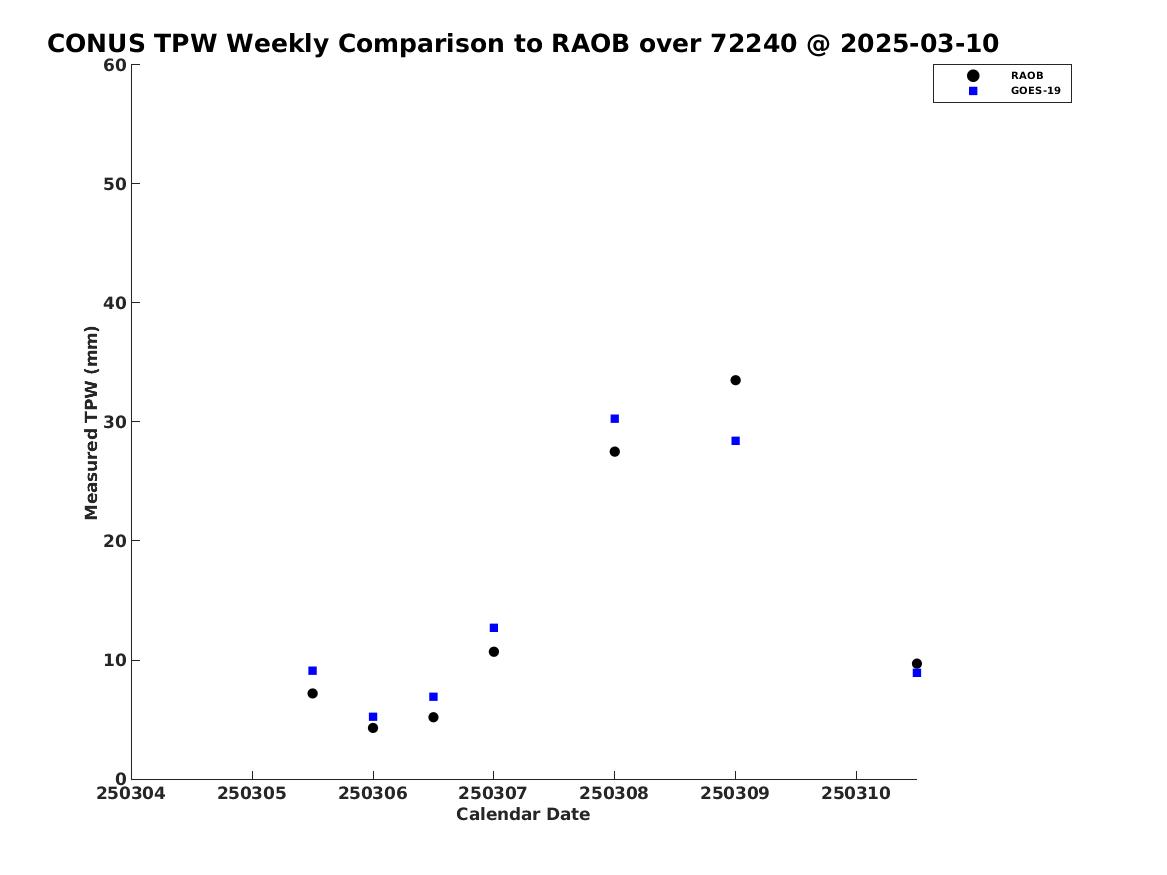 CONUS TPW Weekly Comparison to RAOB over 72240 @ 2025-03-10

RAOB
GOES-19

Measured TPW (mm)

60
50
40
30
20
10
0

250304 250305 250306 250307 250308 250309 250310

Calendar Date